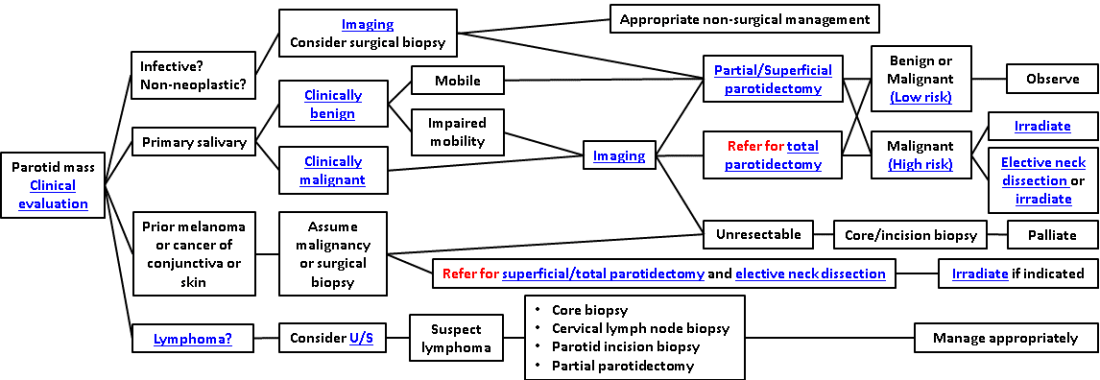 Parotid mass
Clinical evaluation

Infective?
Non-neoplastic?

Imaging
Consider surgical biopsy

Appropriate non-surgical management

Primary salivary

Clinically benign

Mobile

Impaired mobility

Clinically malignant

Imaging

Partial/Superficial parotidectomy

Refer for total parotidectomy

Benign or Malignant (Low risk)

Observe

Malignant (High risk)

Irradiate

Elective neck dissection or irradiate

Prior melanoma or cancer of conjunctiva or skin

Assume malignancy or surgical biopsy

Unresectable

Core/incision biopsy

Palliate

Refer for superficial/total parotidectomy and elective neck dissection

Irradiate if indicated

Lymphoma?

Consider U/S

Suspect lymphoma

• Core biopsy
• Cervical lymph node biopsy
• Parotid incision biopsy
• Partial parotidectomy

Manage appropriately